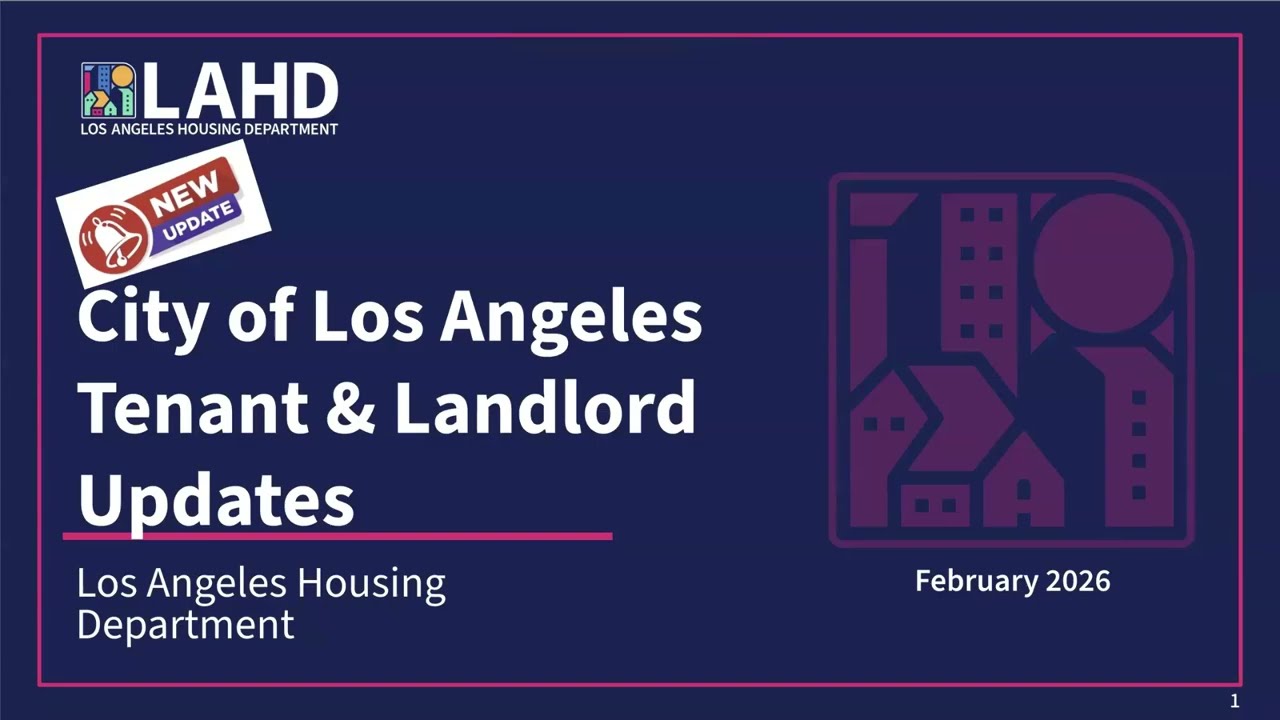 LAHD
LOS ANGELES HOUSING DEPARTMENT

NEW
UPDATE

City of Los Angeles Tenant & Landlord Updates

Los Angeles Housing Department

February 2026

1